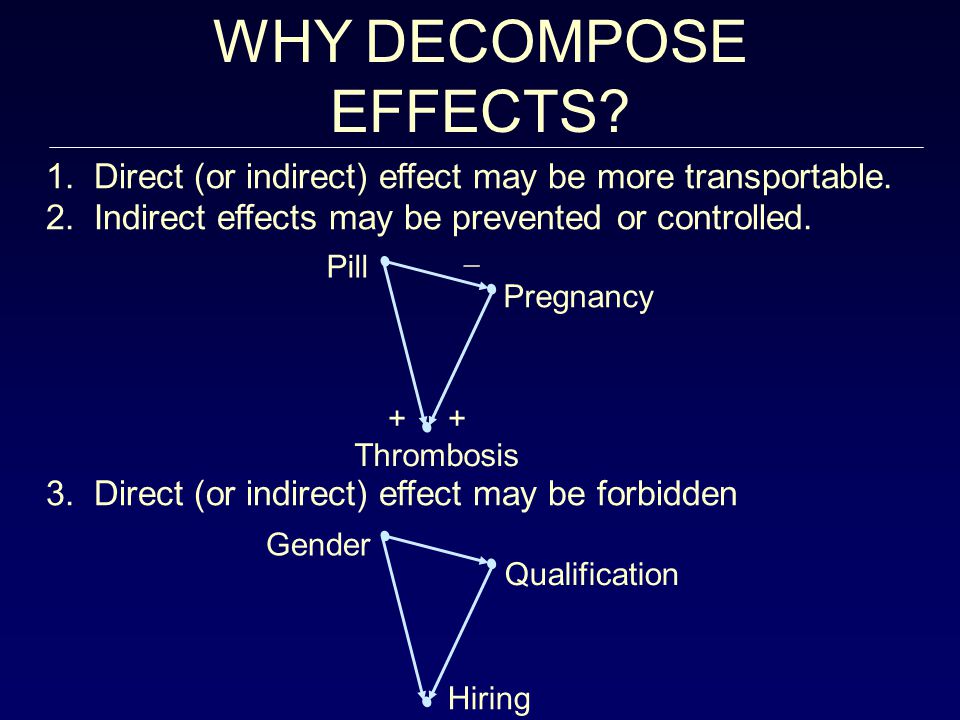 WHY DECOMPOSE EFFECTS?

1. Direct (or indirect) effect may be more transportable.
2. Indirect effects may be prevented or controlled.

Pill
−
Pregnancy
+
+
Thrombosis

3. Direct (or indirect) effect may be forbidden

Gender
Qualification
Hiring